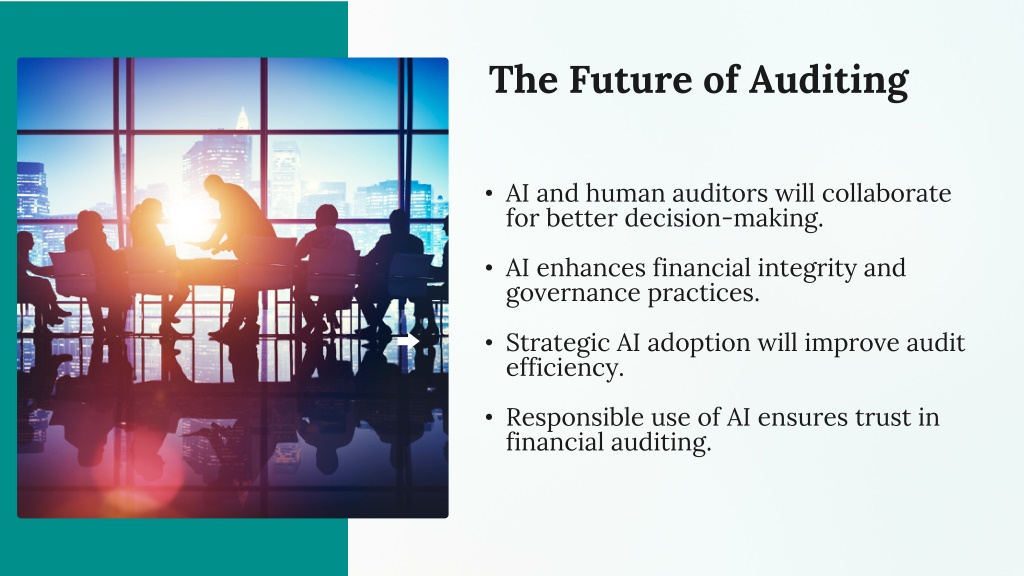 The Future of Auditing

• AI and human auditors will collaborate for better decision-making.

• AI enhances financial integrity and governance practices.

• Strategic AI adoption will improve audit efficiency.

• Responsible use of AI ensures trust in financial auditing.